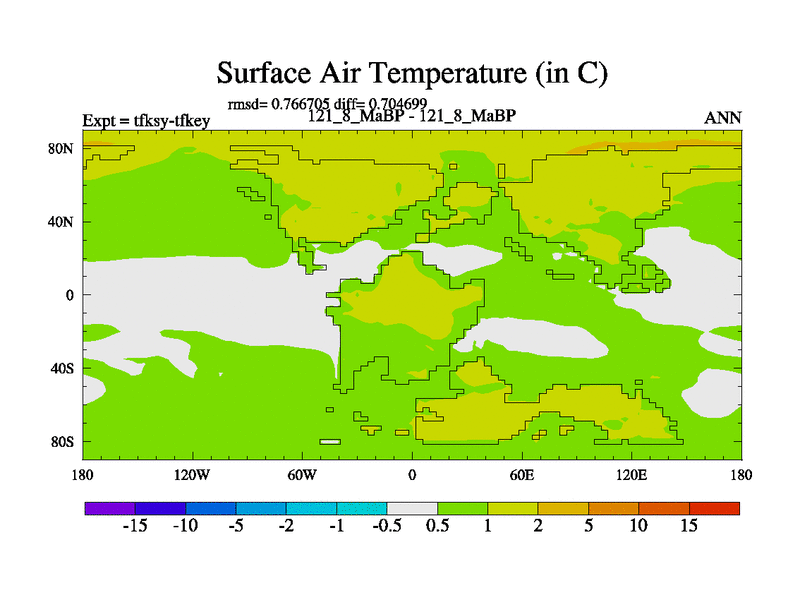 Surface Air Temperature (in C)

rmsd= 0.766705 diff= 0.704699

Expt = tfksy-tfkey

121_8_MaBP - 121_8_MaBP

ANN

80N
40N
0
40S
80S

180 120W 60W 0 60E 120E 180

-15 -10 -5 -2 -1 -0.5 0.5 1 2 5 10 15